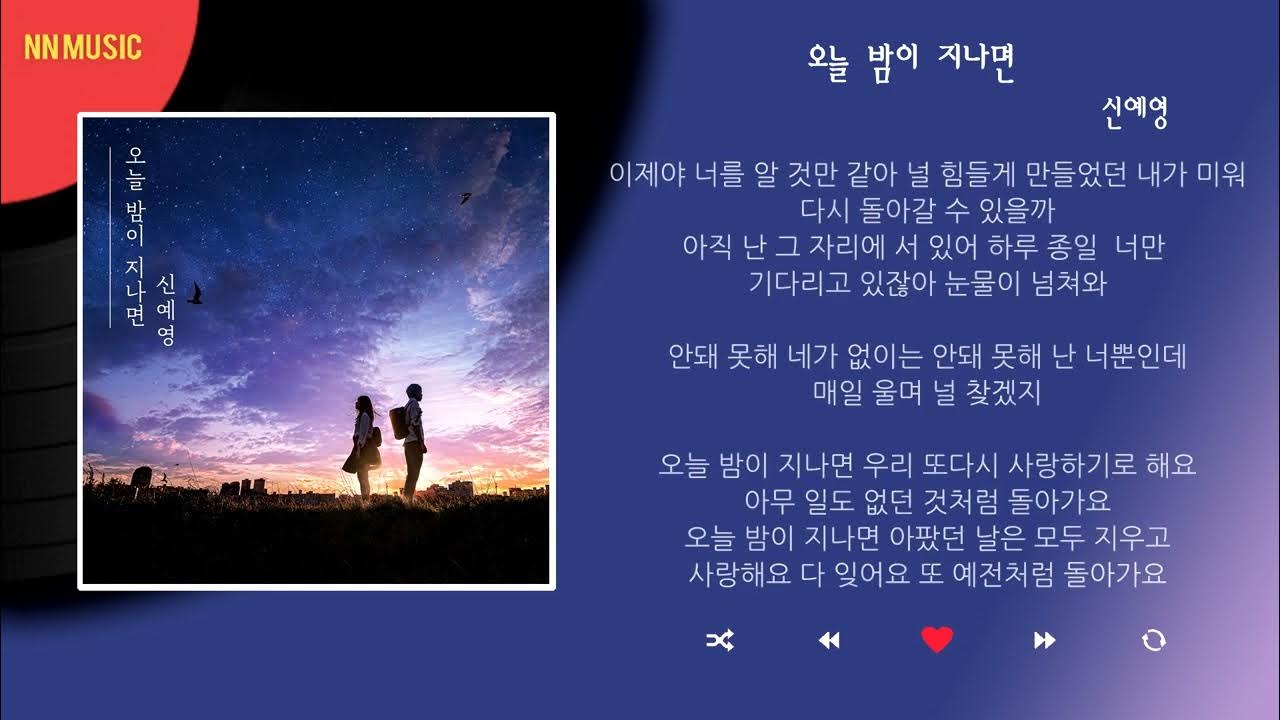 NN MUSIC

오늘 밤이 지나면
신예영

오늘 밤이 지나면

신예영

이제야 너를 알 것만 같아 널 힘들게 만들었던 내가 미워
다시 돌아갈 수 있을까
아직 난 그 자리에 서 있어 하루 종일 너만
기다리고 있잖아 눈물이 넘쳐와

안돼 못해 네가 없이는 안돼 못해 난 너뿐인데
매일 울며 널 찾겠지

오늘 밤이 지나면 우리 또다시 사랑하기로 해요
아무 일도 없던 것처럼 돌아가요
오늘 밤이 지나면 아팠던 날은 모두 지우고
사랑해요 다 잊어요 또 예전처럼 돌아가요